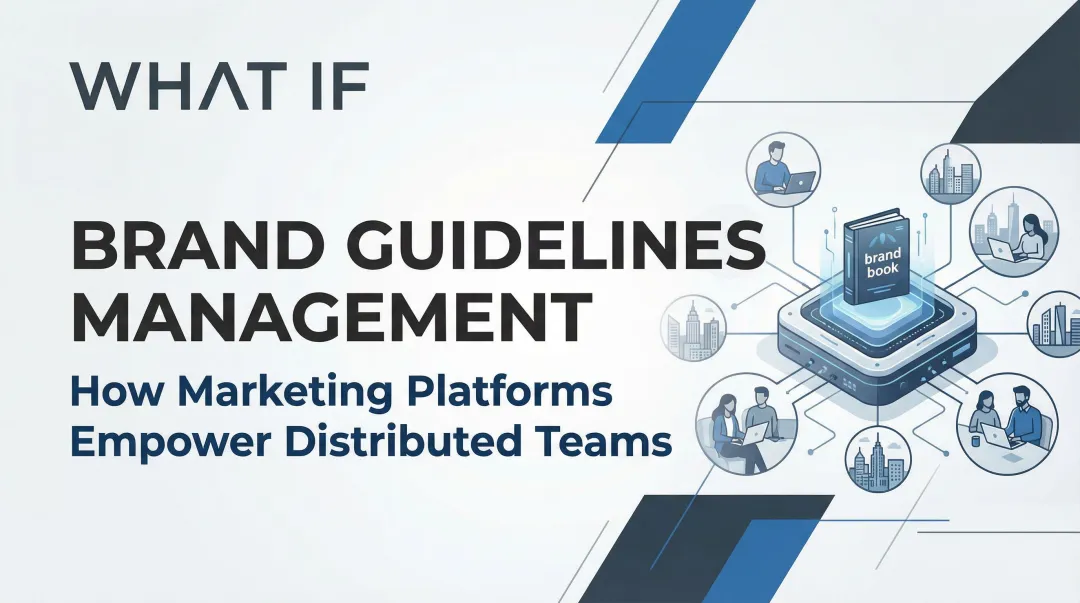 WHAT IF

BRAND GUIDELINES MANAGEMENT

How Marketing Platforms Empower Distributed Teams

brand book